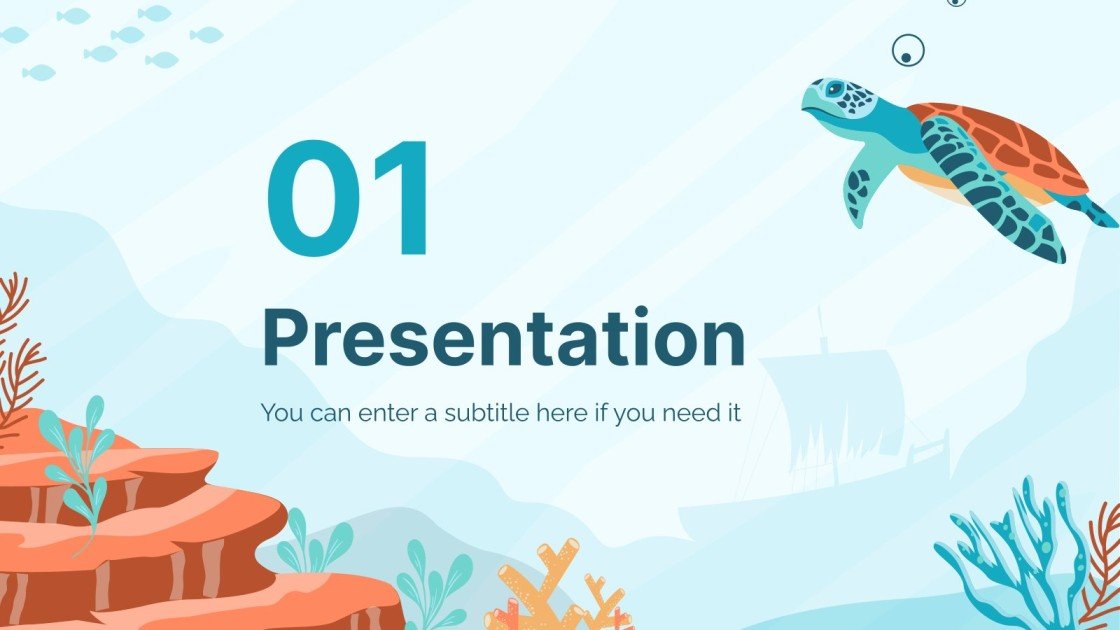 01

Presentation

You can enter a subtitle here if you need it